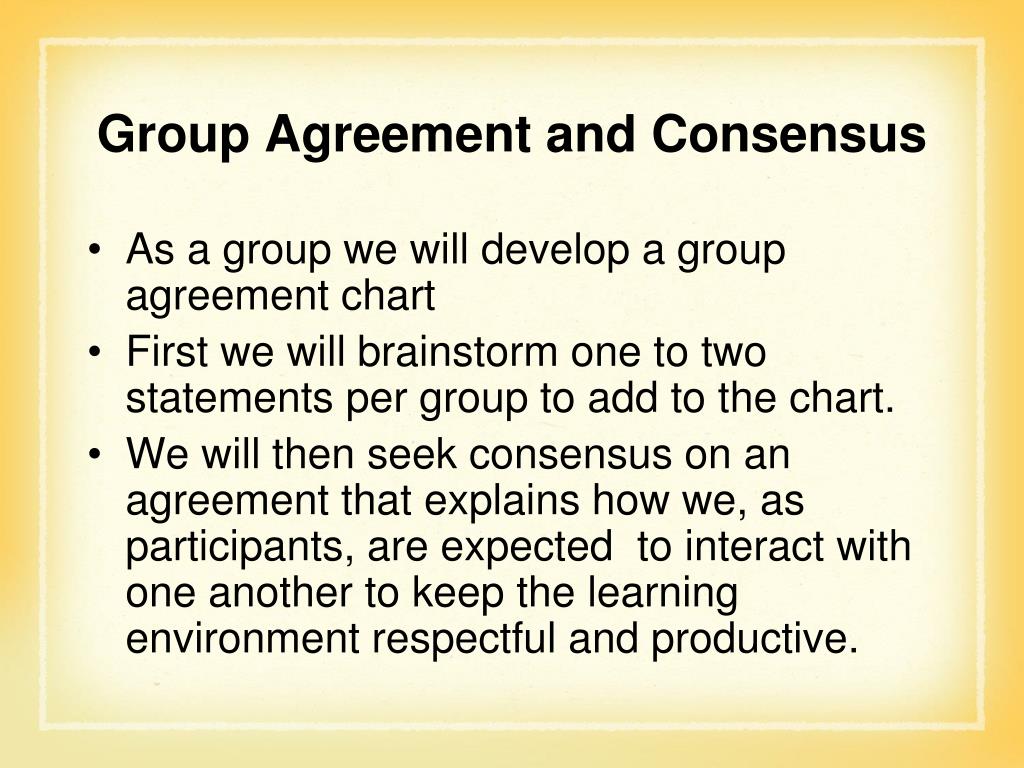 Group Agreement and Consensus

• As a group we will develop a group agreement chart
• First we will brainstorm one to two statements per group to add to the chart.
• We will then seek consensus on an agreement that explains how we, as participants, are expected to interact with one another to keep the learning environment respectful and productive.